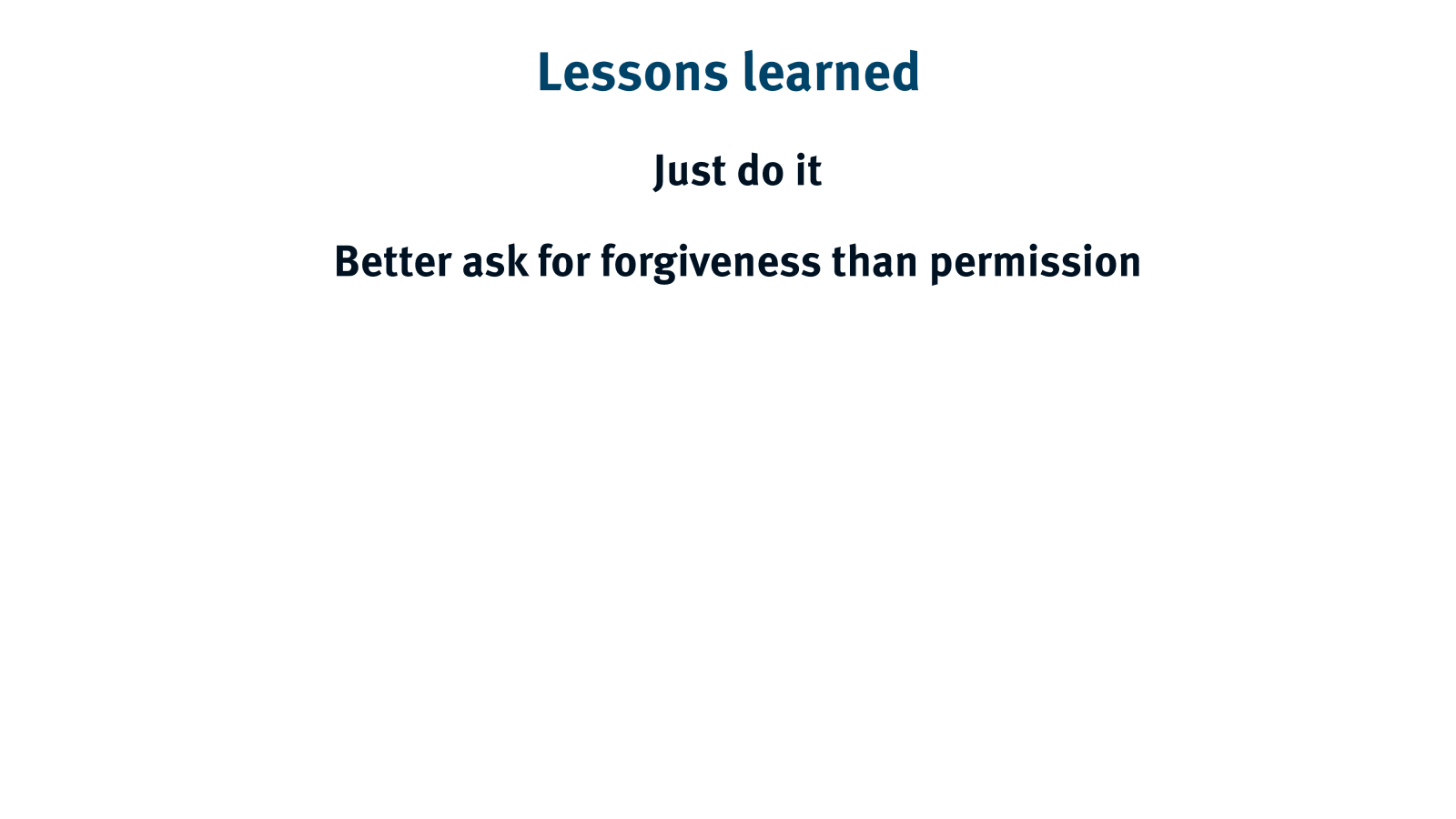 Lessons learned

Just do it

Better ask for forgiveness than permission